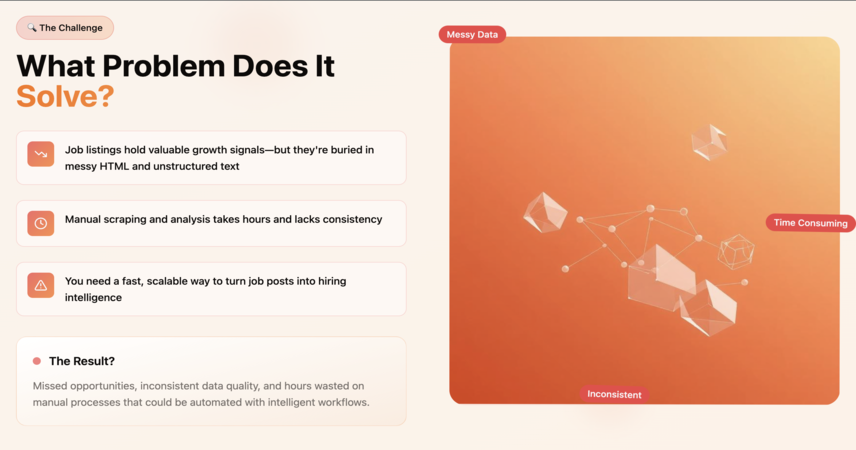 The Challenge

What Problem Does It Solve?

Job listings hold valuable growth signals—but they're buried in messy HTML and unstructured text

Manual scraping and analysis takes hours and lacks consistency

You need a fast, scalable way to turn job posts into hiring intelligence

The Result?

Missed opportunities, inconsistent data quality, and hours wasted on manual processes that could be automated with intelligent workflows.

Messy Data

Time Consuming

Inconsistent